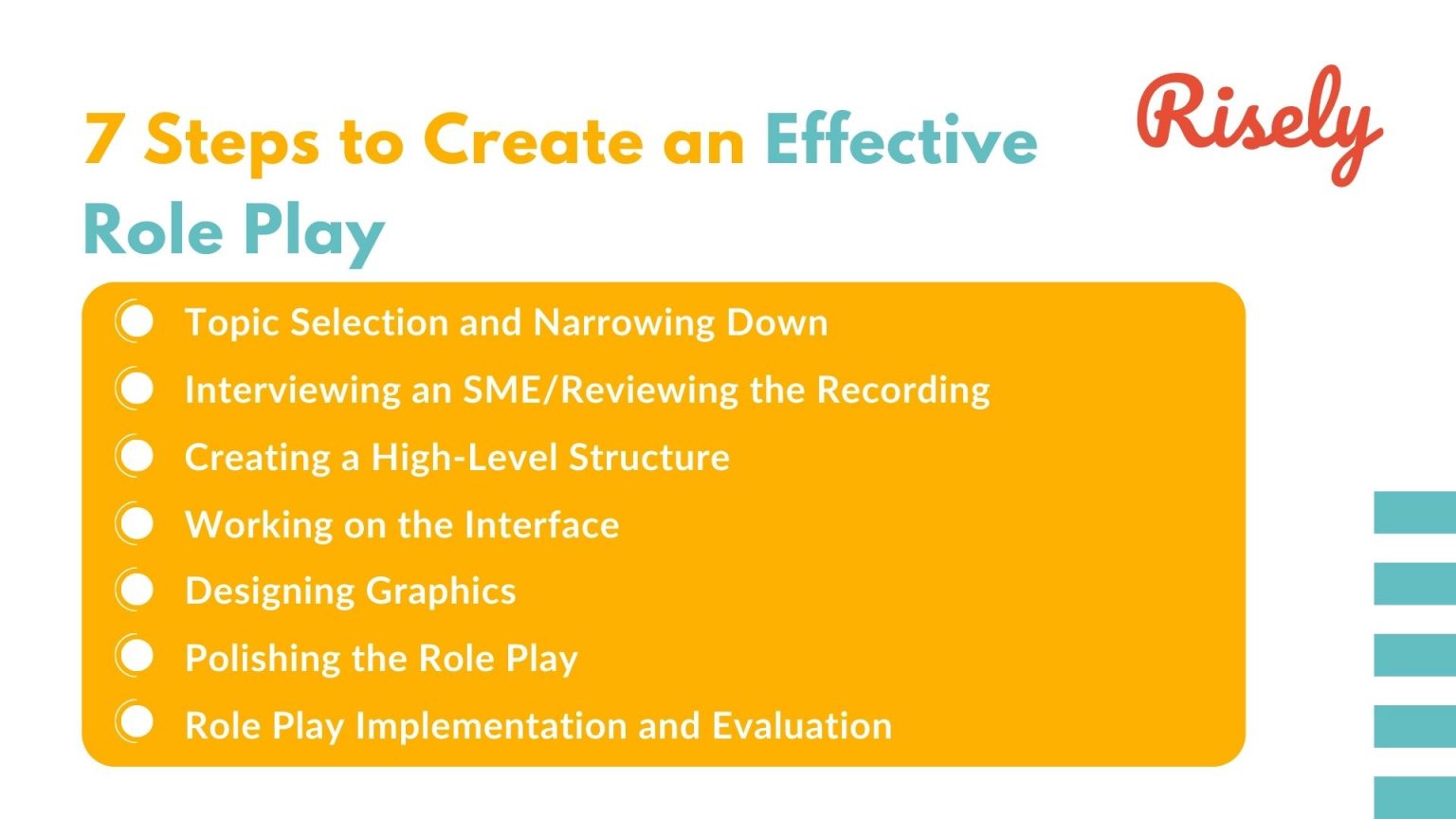 7 Steps to Create an Effective Role Play

Risely

Topic Selection and Narrowing Down

Interviewing an SME/Reviewing the Recording

Creating a High-Level Structure

Working on the Interface

Designing Graphics

Polishing the Role Play

Role Play Implementation and Evaluation